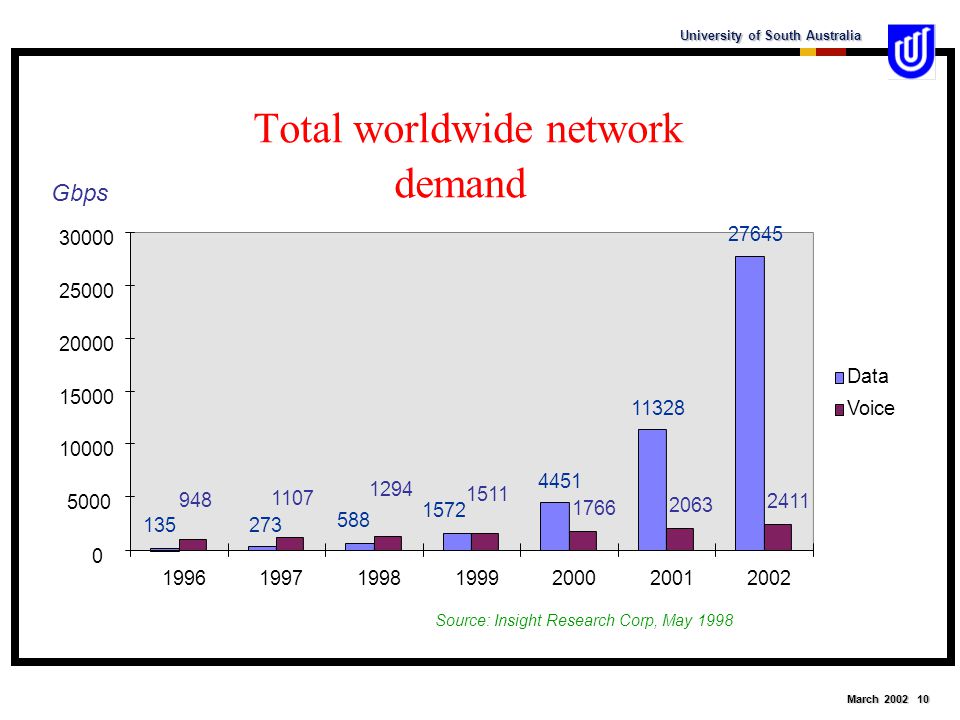 University of South Australia

Total worldwide network demand

Gbps

30000
25000
20000
15000
10000
5000
0

135 948
273 1107
588 1294
1572 1511
4451 1766
11328 2063
27645 2411

1996 1997 1998 1999 2000 2001 2002

Data
Voice

Source: Insight Research Corp, May 1998

March 2002 10